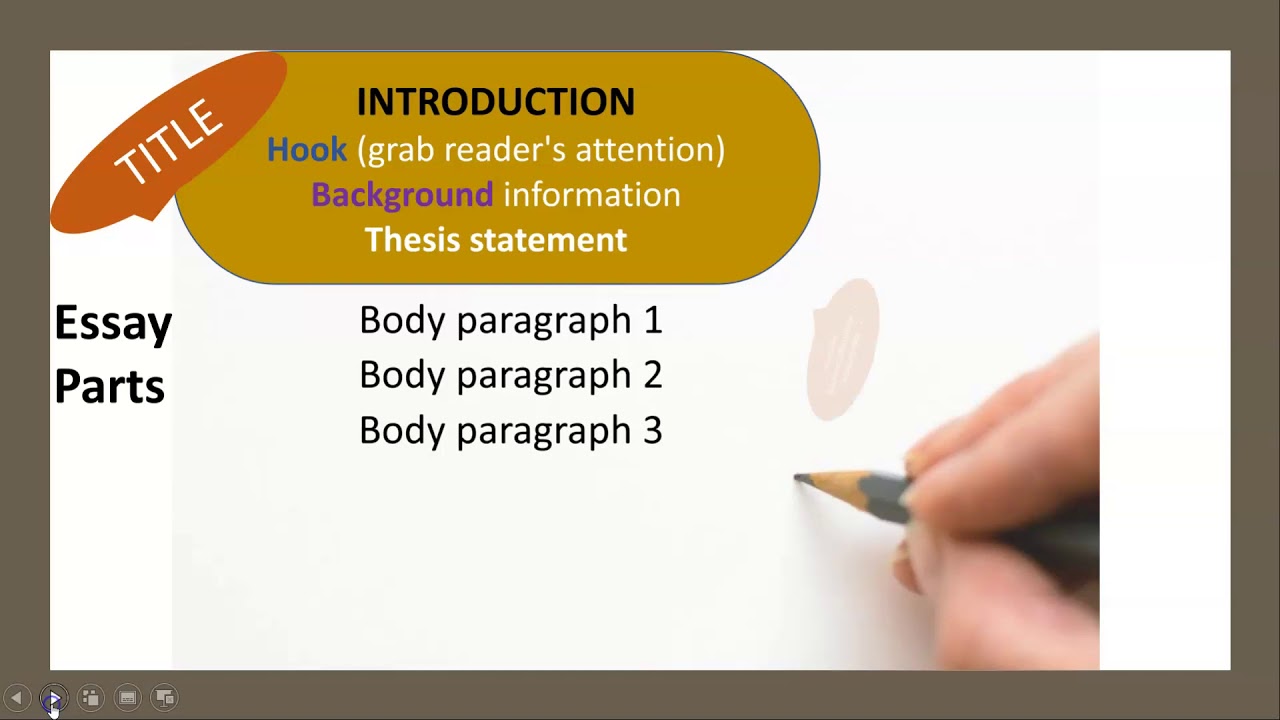 TITLE

INTRODUCTION
Hook (grab reader's attention)
Background information
Thesis statement

Essay Parts

Body paragraph 1
Body paragraph 2
Body paragraph 3